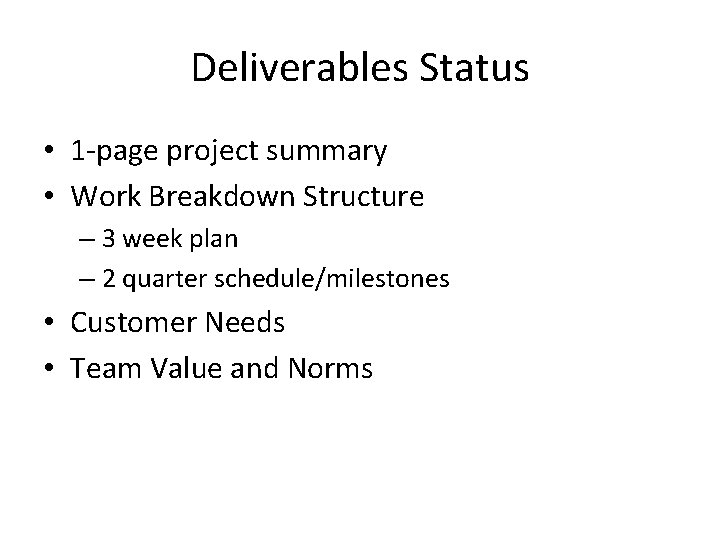 Deliverables Status

• 1-page project summary
• Work Breakdown Structure
– 3 week plan
– 2 quarter schedule/milestones
• Customer Needs
• Team Value and Norms